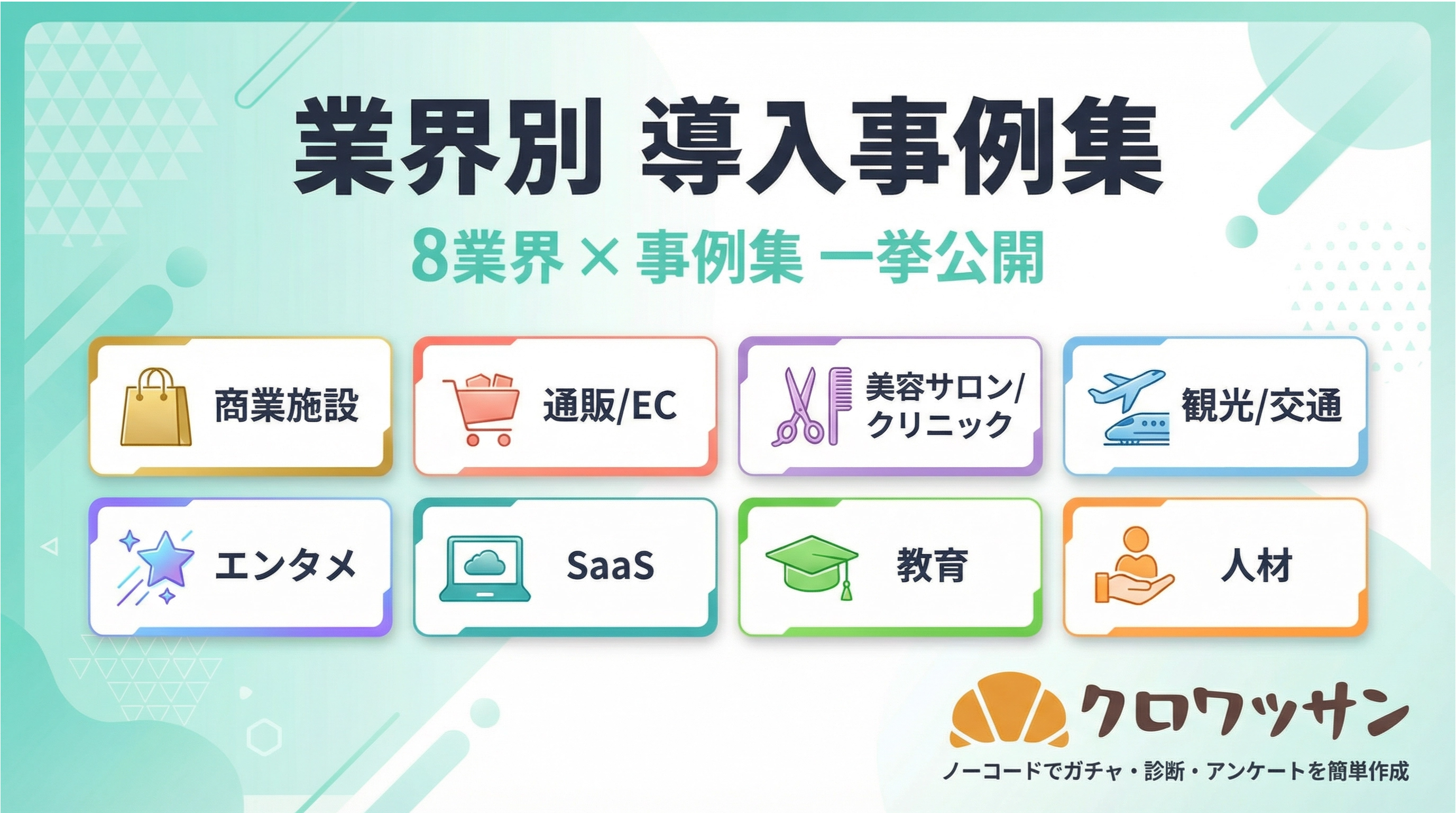 業界別 導入事例集

8業界 × 事例集 一挙公開

商業施設

通販/EC

美容サロン/クリニック

観光/交通

エンタメ

SaaS

教育

人材

クロワッサン

ノーコードでガチャ・診断・アンケートを簡単作成